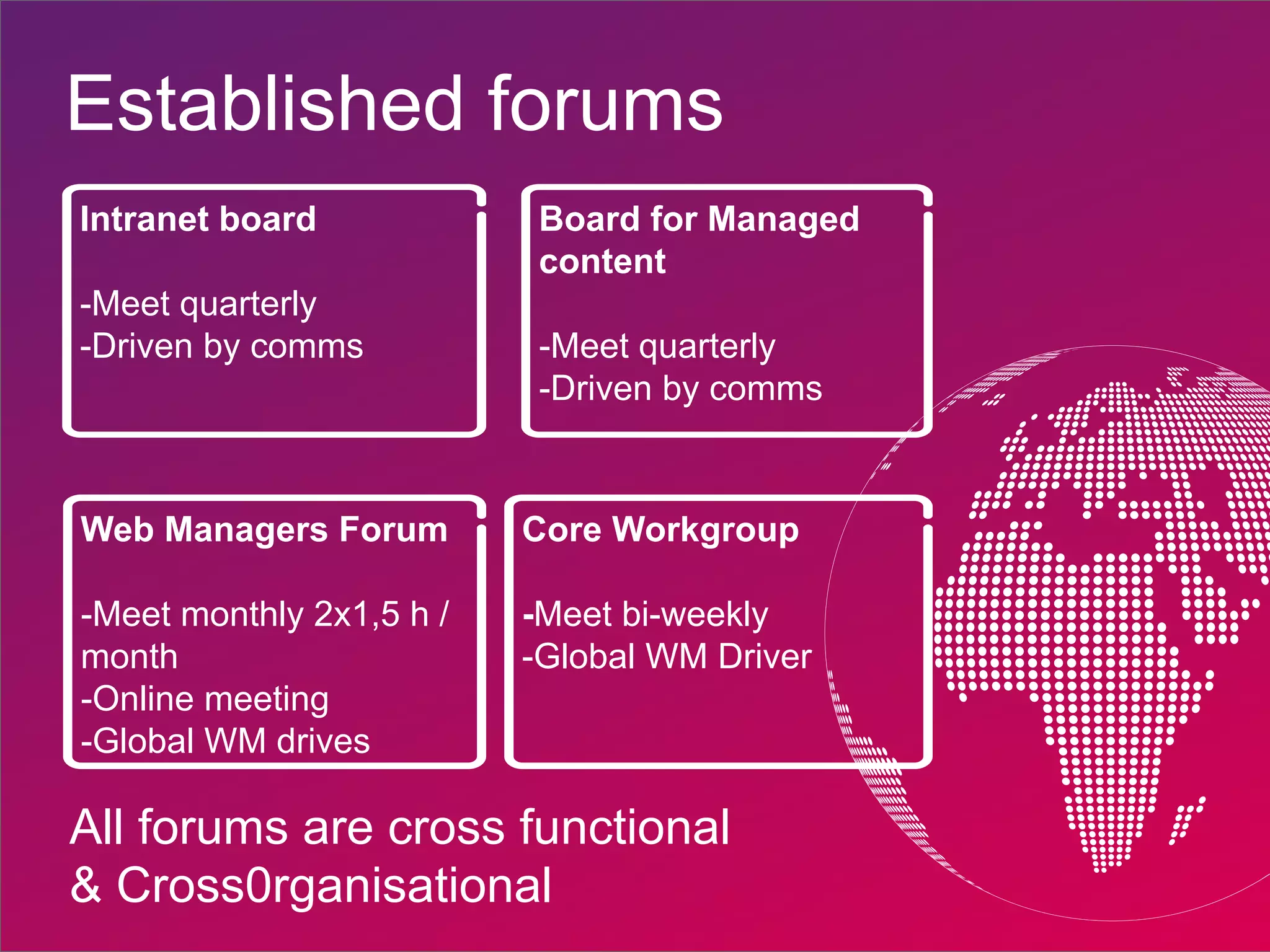 Established forums

Intranet board

-Meet quarterly
-Driven by comms

Board for Managed content

-Meet quarterly
-Driven by comms

Web Managers Forum

-Meet monthly 2x1,5 h / month
-Online meeting
-Global WM drives

Core Workgroup

-Meet bi-weekly
-Global WM Driver

All forums are cross functional
& Cross0rganisational